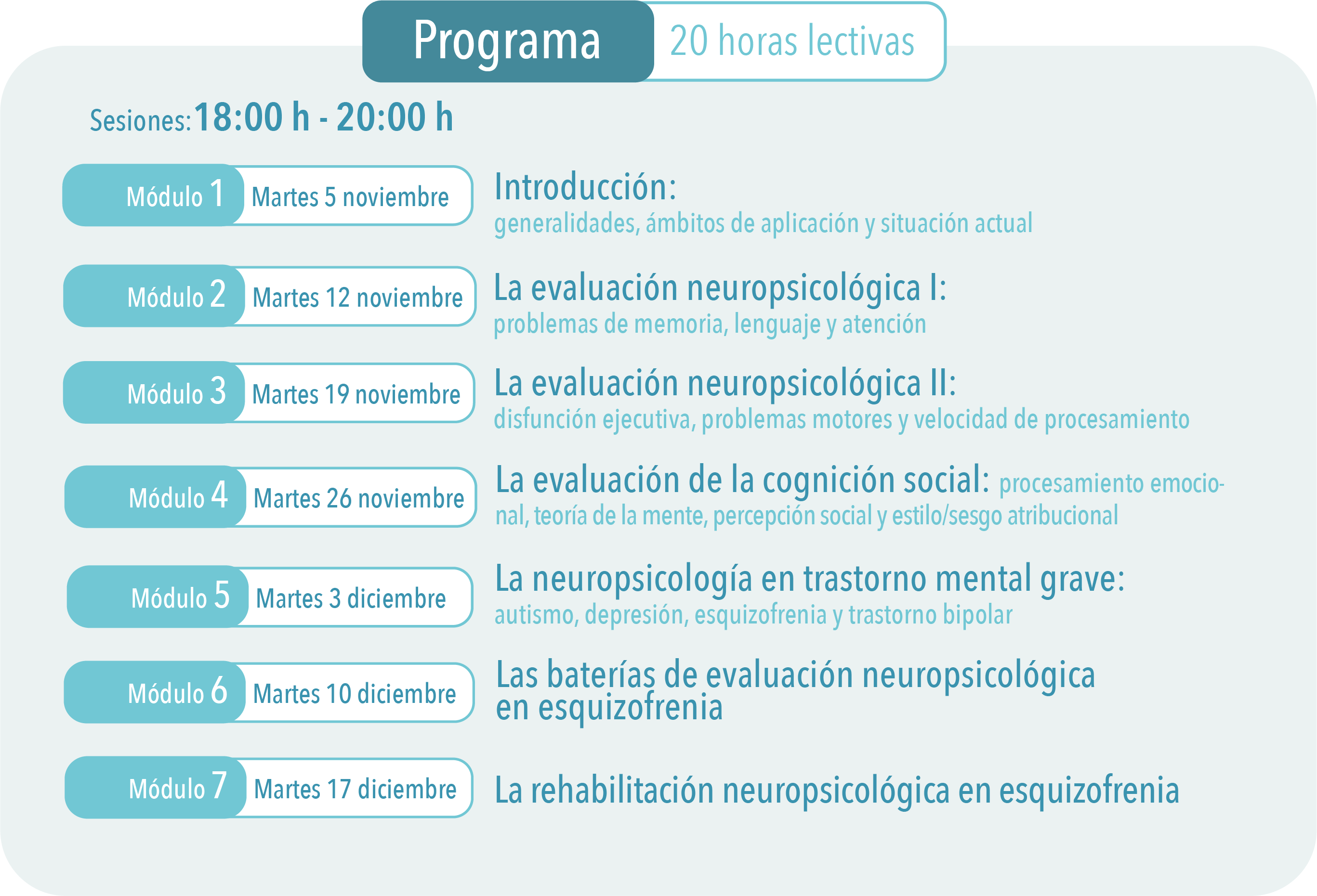 Programa 20 horas lectivas

Sesiones: 18:00 h - 20:00 h

Módulo 1 Martes 5 noviembre
Introducción:
generalidades, ámbitos de aplicación y situación actual

Módulo 2 Martes 12 noviembre
La evaluación neuropsicológica I:
problemas de memoria, lenguaje y atención

Módulo 3 Martes 19 noviembre
La evaluación neuropsicológica II:
disfunción ejecutiva, problemas motores y velocidad de procesamiento

Módulo 4 Martes 26 noviembre
La evaluación de la cognición social: procesamiento emocional, teoría de la mente, percepción social y estilo/sesgo atribucional

Módulo 5 Martes 3 diciembre
La neuropsicología en trastorno mental grave:
autismo, depresión, esquizofrenia y trastorno bipolar

Módulo 6 Martes 10 diciembre
Las baterías de evaluación neuropsicológica en esquizofrenia

Módulo 7 Martes 17 diciembre
La rehabilitación neuropsicológica en esquizofrenia